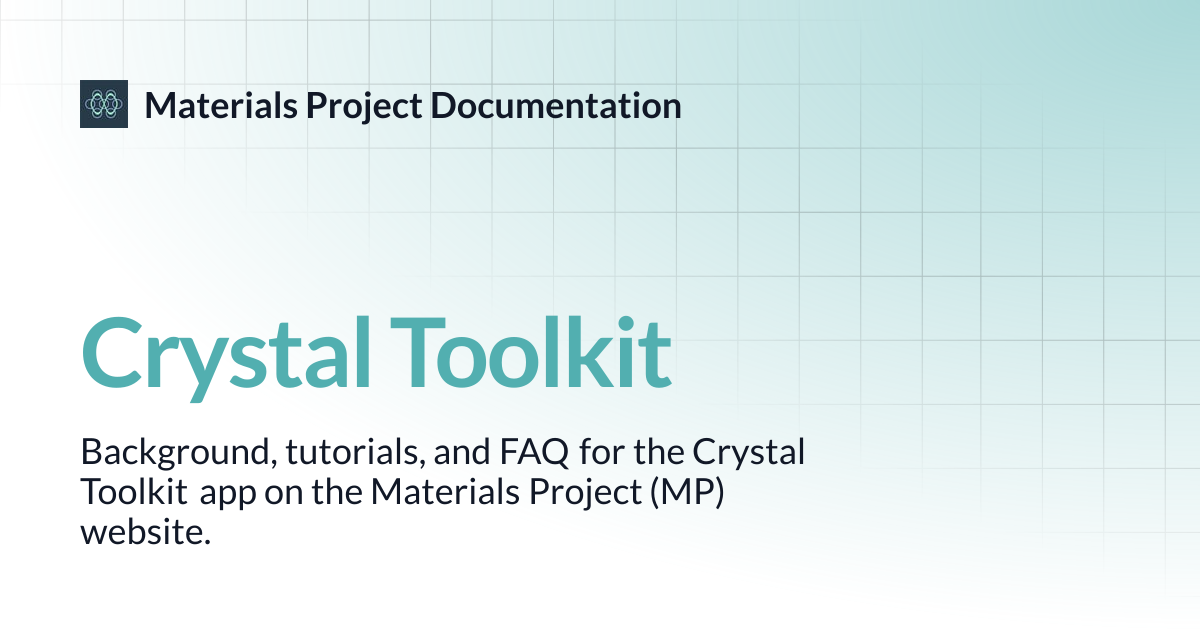 Materials Project Documentation

Crystal Toolkit

Background, tutorials, and FAQ for the Crystal Toolkit app on the Materials Project (MP) website.